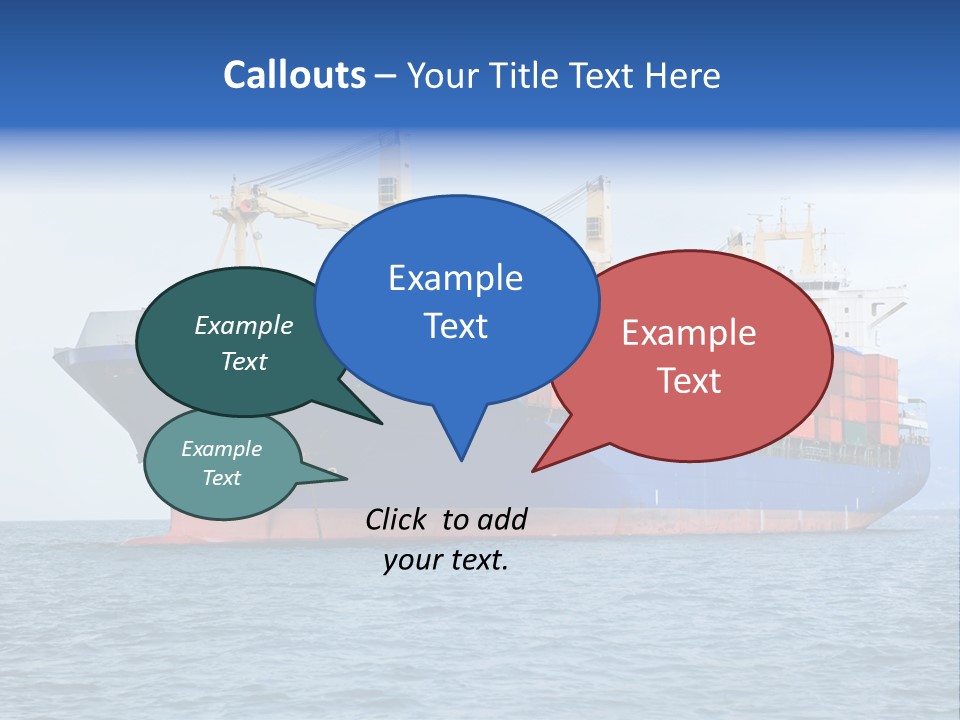 Callouts – Your Title Text Here

Example Text

Example Text

Example Text

Example Text

Click to add your text.